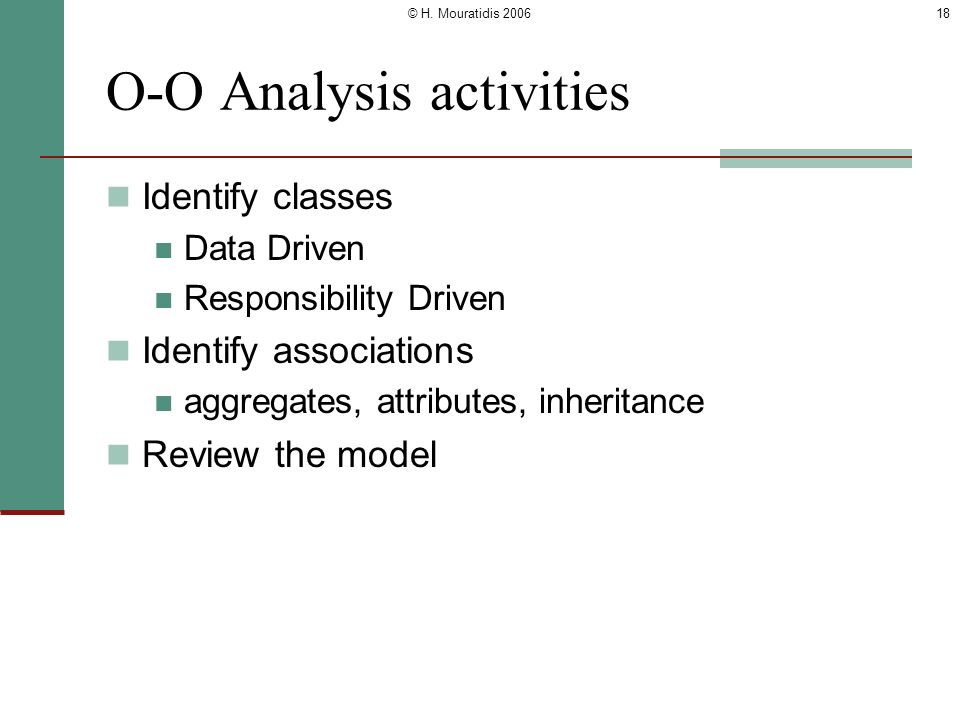 © H. Mouratidis 2006

18

O-O Analysis activities

Identify classes
Data Driven
Responsibility Driven
Identify associations
aggregates, attributes, inheritance
Review the model